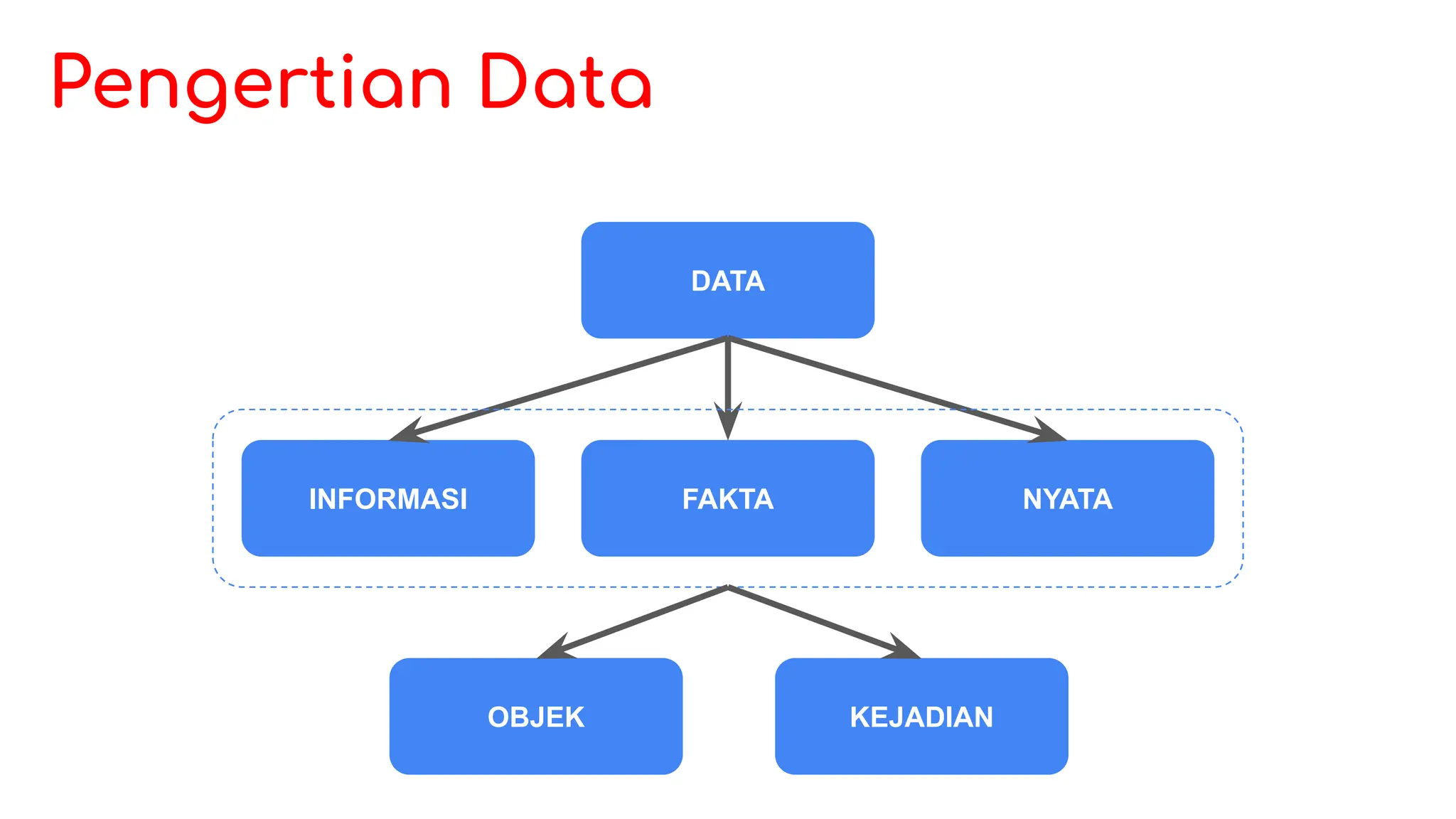 Pengertian Data

DATA

INFORMASI

FAKTA

NYATA

OBJEK

KEJADIAN